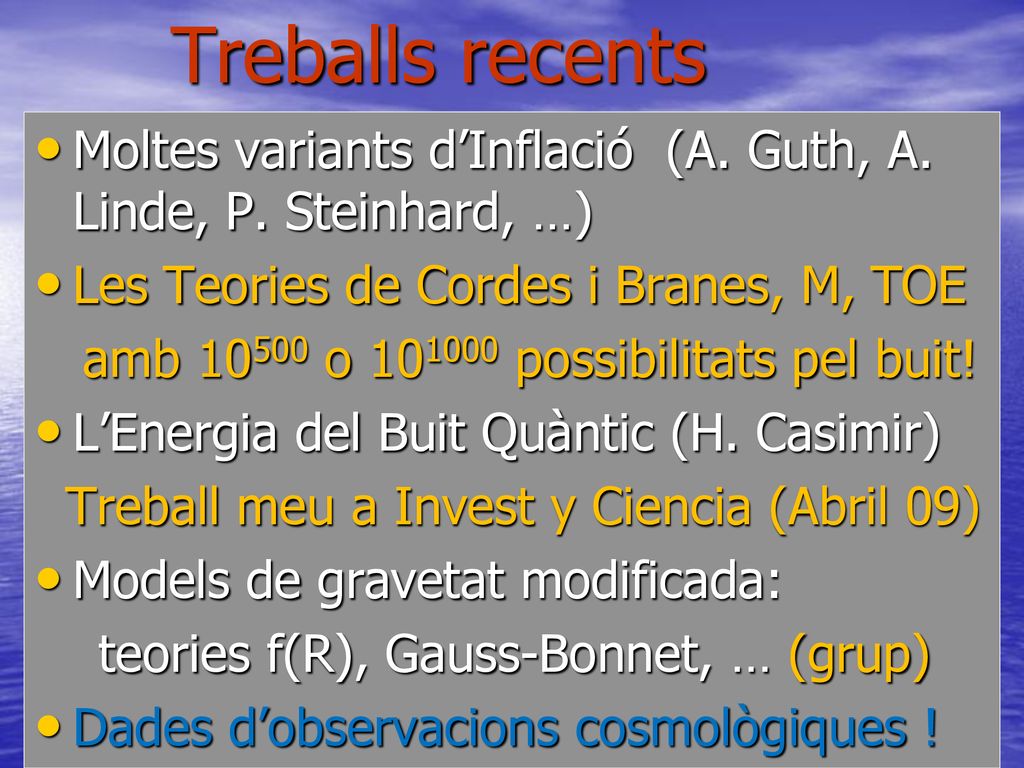 Treballs recents

• Moltes variants d’Inflació (A. Guth, A. Linde, P. Steinhard, …)
• Les Teories de Cordes i Branes, M, TOE amb $10^{500}$ o $10^{1000}$ possibilitats pel buit!
• L’Energia del Buit Quàntic (H. Casimir) Treball meu a Invest y Ciencia (Abril 09)
• Models de gravetat modificada: teories f(R), Gauss-Bonnet, … (grup)
• Dades d’observacions cosmològiques !